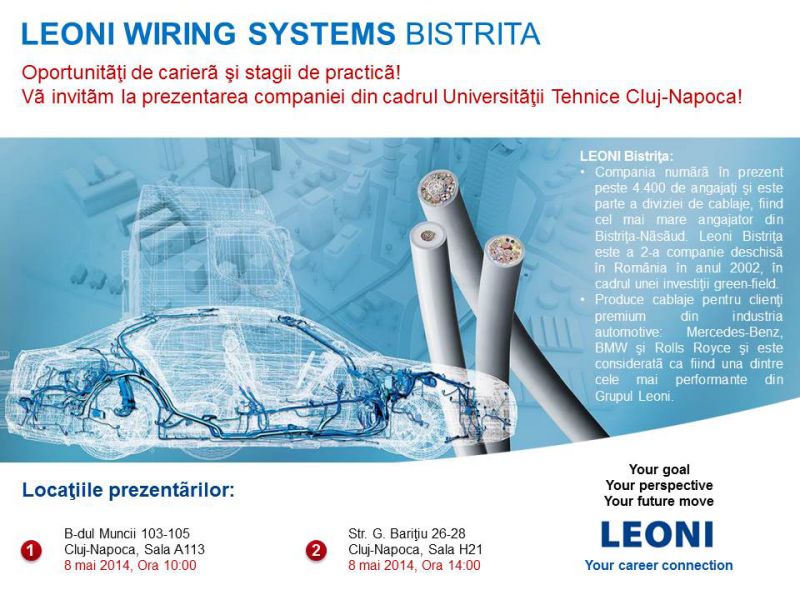 LEONI WIRING SYSTEMS BISTRITA

Oportunităţi de carieră şi stagii de practică!
Vă invităm la prezentarea companiei din cadrul Universităţii Tehnice Cluj-Napoca!

LEONI Bistriţa:
• Compania numără în prezent peste 4.400 de angajaţi şi este parte a diviziei de cablaje, fiind cel mai mare angajator din Bistriţa-Năsăud. Leoni Bistriţa este a 2-a companie deschisă în România în anul 2002, în cadrul unei investiţii green-field.
• Produce cablaje pentru clienţi premium din industria automotive: Mercedes-Benz, BMW şi Rolls Royce şi este considerată ca fiind una dintre cele mai performante din Grupul Leoni.

Locaţiile prezentărilor:

1
B-dul Muncii 103-105
Cluj-Napoca, Sala A113
8 mai 2014, Ora 10:00

2
Str. G. Bariţiu 26-28
Cluj-Napoca, Sala H21
8 mai 2014, Ora 14:00

Your goal
Your perspective
Your future move
LEONI
Your career connection